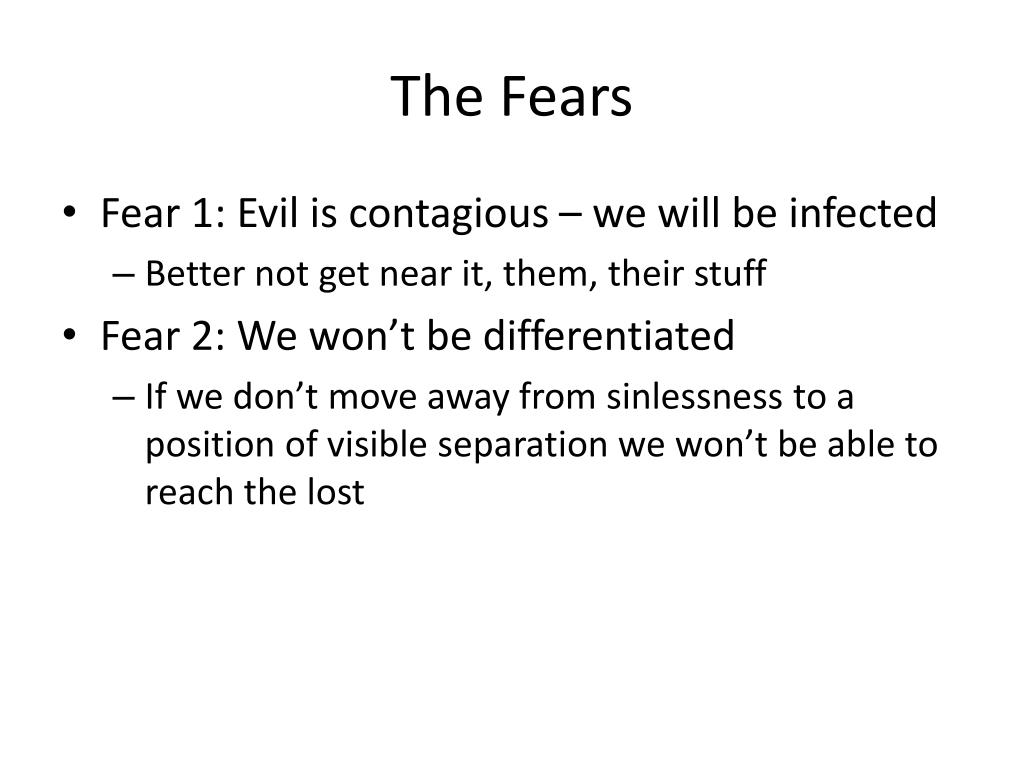 The Fears

• Fear 1: Evil is contagious – we will be infected
– Better not get near it, them, their stuff
• Fear 2: We won’t be differentiated
– If we don’t move away from sinlessness to a position of visible separation we won’t be able to reach the lost